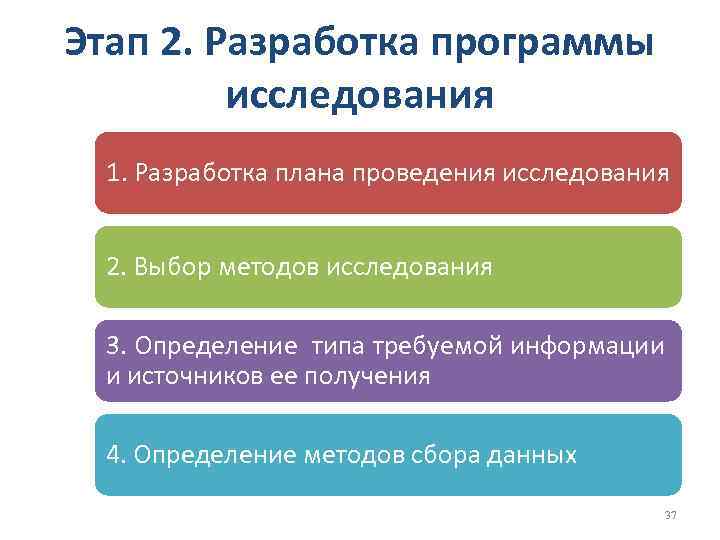 Этап 2. Разработка программы исследования

1. Разработка плана проведения исследования

2. Выбор методов исследования

3. Определение  типа требуемой информации и источников ее получения

4. Определение методов сбора данных

37